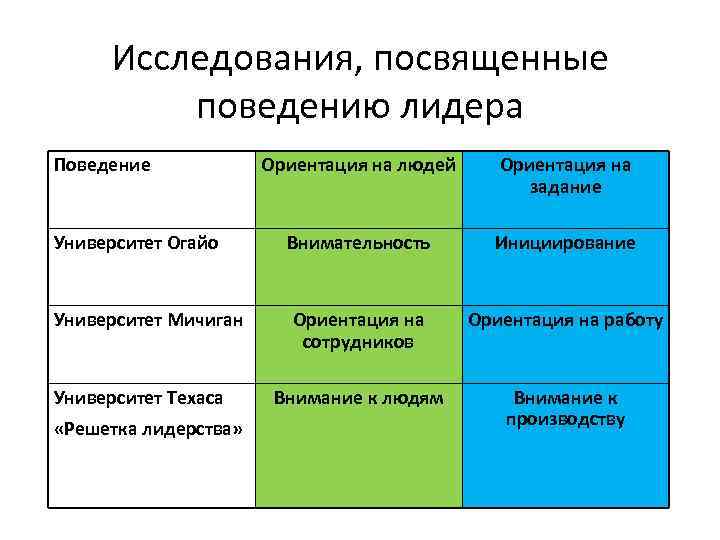 Исследования, посвященные поведению лидера

| Поведение | Ориентация на людей | Ориентация на задание |
|---|---|---|
| Университет Огайо | Внимательность | Инициирование |
| Университет Мичиган | Ориентация на сотрудников | Ориентация на работу |
| Университет Техаса «Решетка лидерства» | Внимание к людям | Внимание к производству |